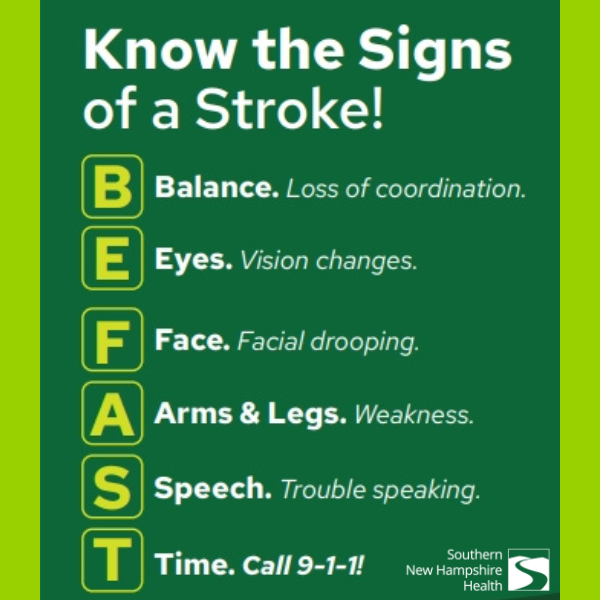 Know the Signs of a Stroke!

B Balance. Loss of coordination.

E Eyes. Vision changes.

F Face. Facial drooping.

A Arms & Legs. Weakness.

S Speech. Trouble speaking.

T Time. Call 9-1-1!

Southern New Hampshire Health